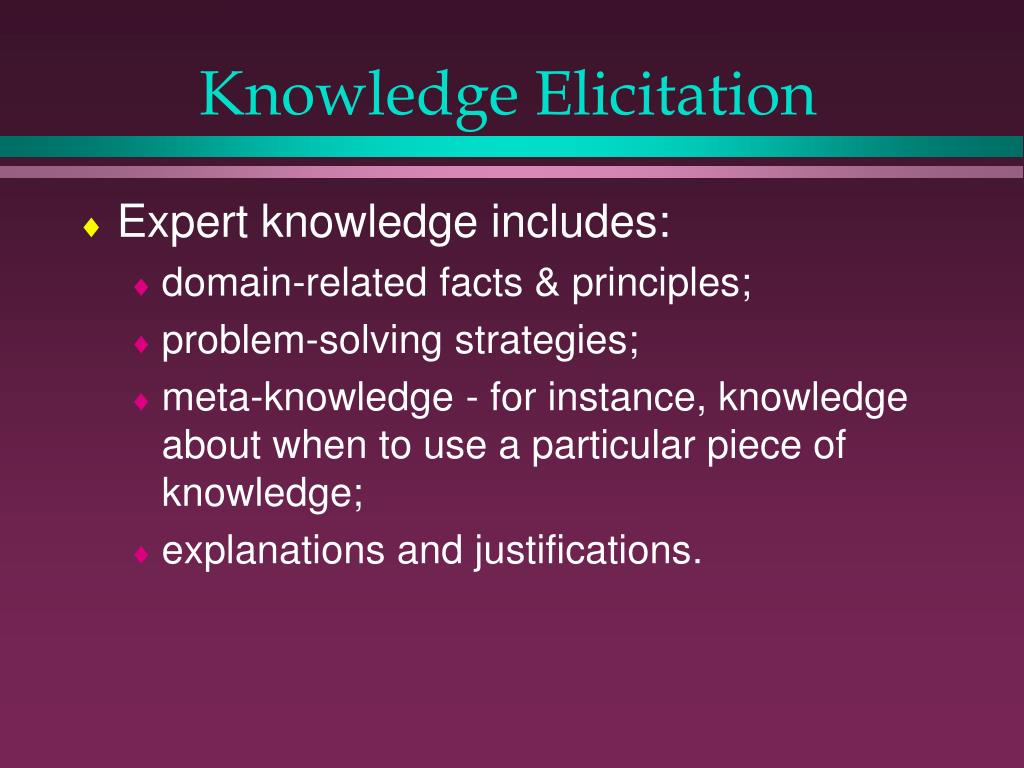 Knowledge Elicitation

♦ Expert knowledge includes:
♦ domain-related facts & principles;
♦ problem-solving strategies;
♦ meta-knowledge - for instance, knowledge about when to use a particular piece of knowledge;
♦ explanations and justifications.